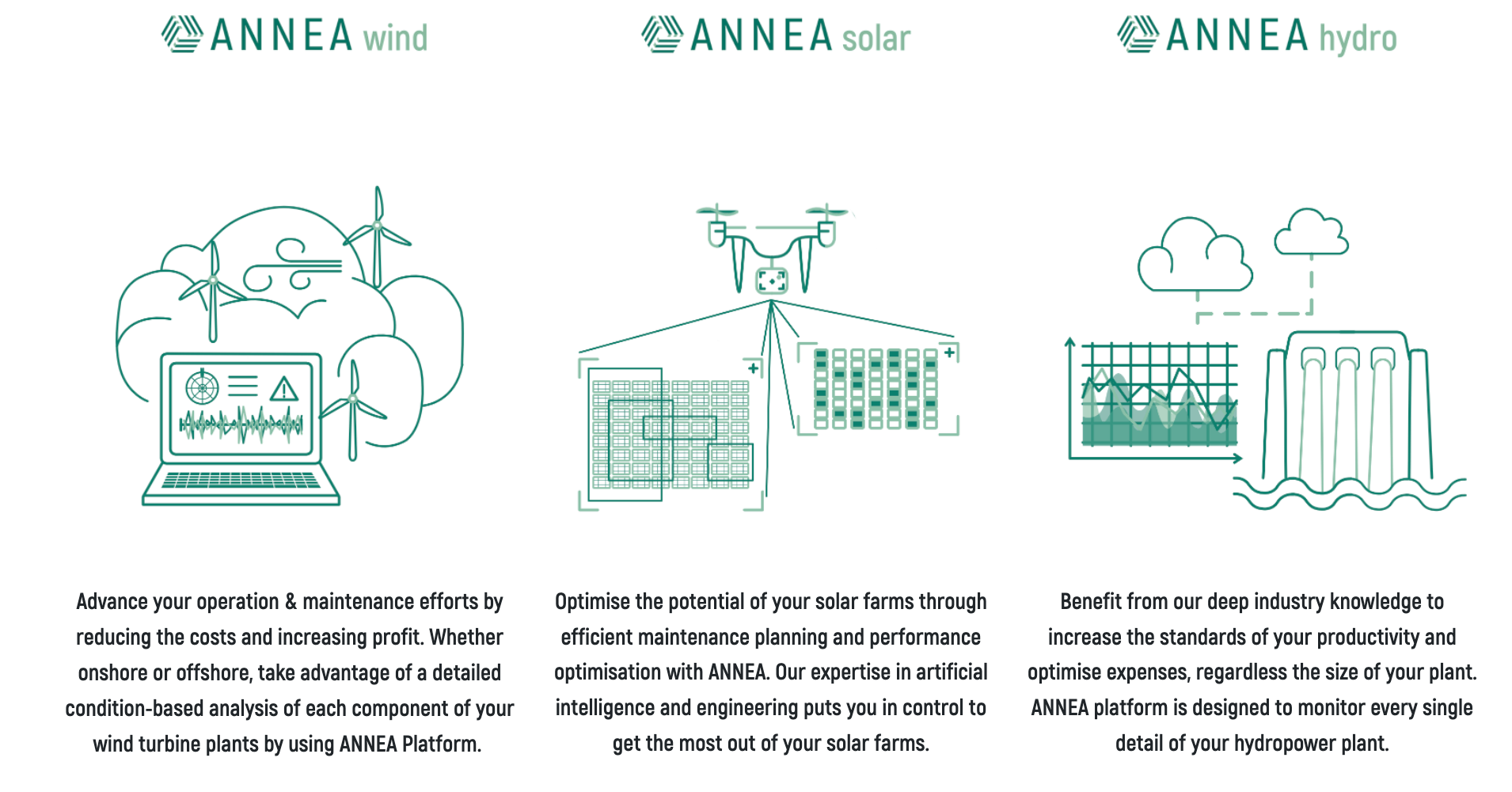 ANNEA wind

Advance your operation & maintenance efforts by reducing the costs and increasing profit. Whether onshore or offshore, take advantage of a detailed condition-based analysis of each component of your wind turbine plants by using ANNEA Platform.

ANNEA solar

Optimise the potential of your solar farms through efficient maintenance planning and performance optimisation with ANNEA. Our expertise in artificial intelligence and engineering puts you in control to get the most out of your solar farms.

ANNEA hydro

Benefit from our deep industry knowledge to increase the standards of your productivity and optimise expenses, regardless the size of your plant. ANNEA platform is designed to monitor every single detail of your hydropower plant.